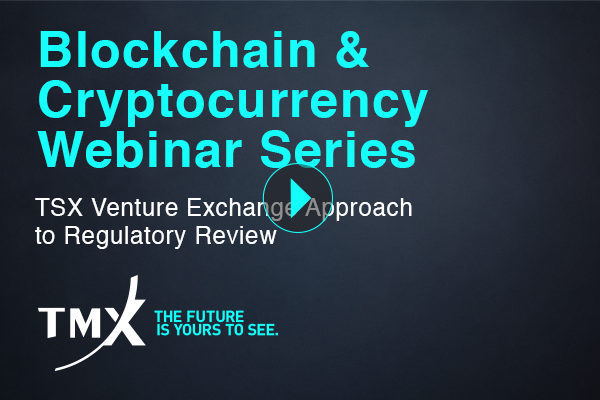 Blockchain & Cryptocurrency Webinar Series

TSX Venture Exchange Approach to Regulatory Review

TMX

THE FUTURE IS YOURS TO SEE.